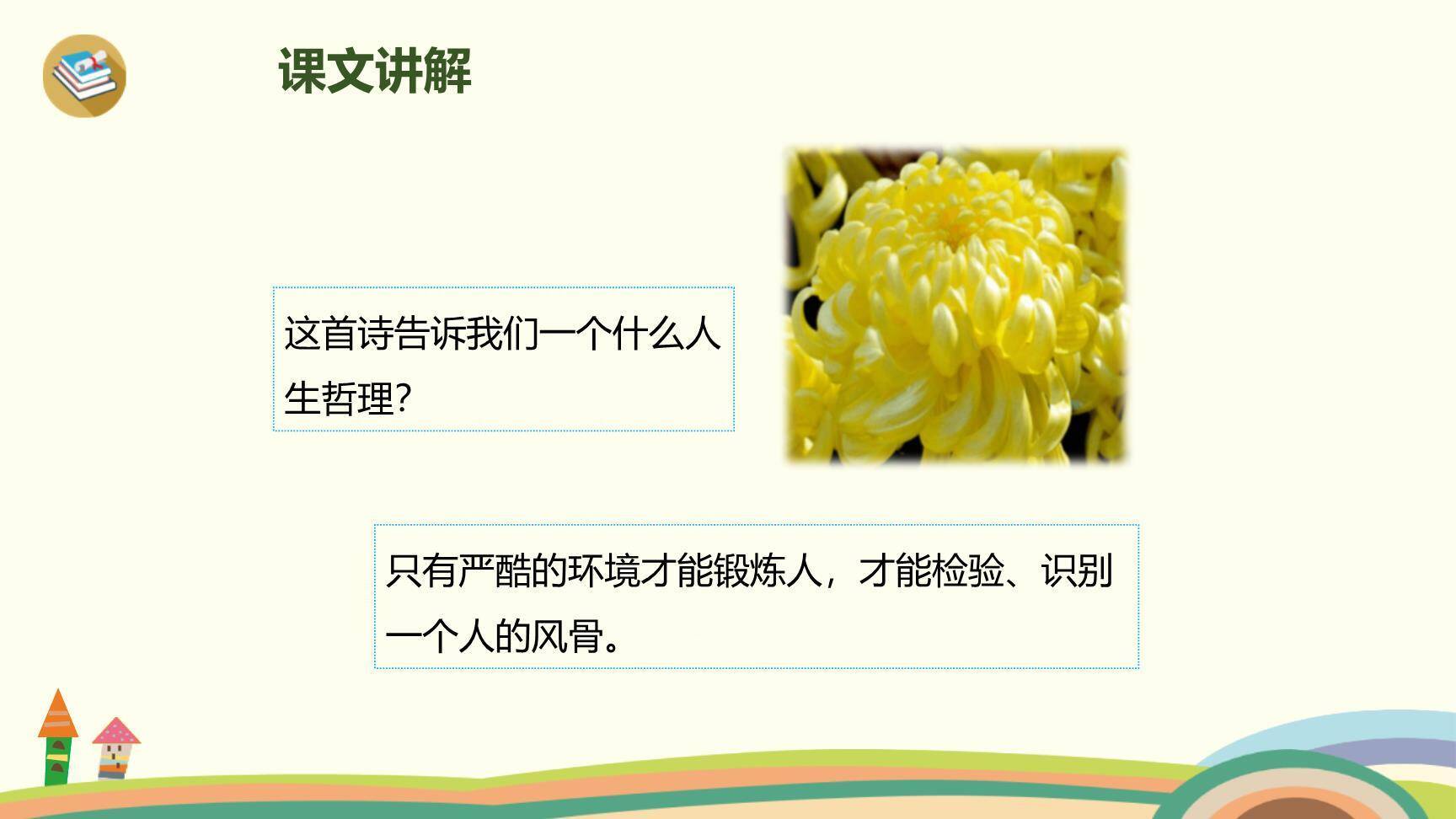 课文讲解

这首诗告诉我们一个什么人生哲理?

只有严酷的环境才能锻炼人，才能检验、识别一个人的风骨。